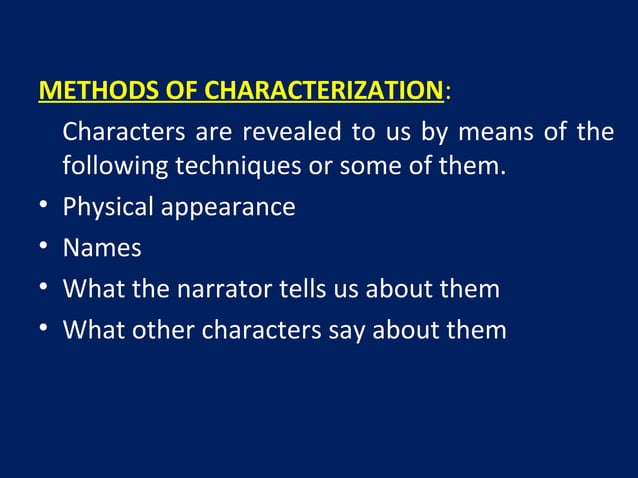 METHODS OF CHARACTERIZATION:

Characters are revealed to us by means of the following techniques or some of them.

• Physical appearance
• Names
• What the narrator tells us about them
• What other characters say about them